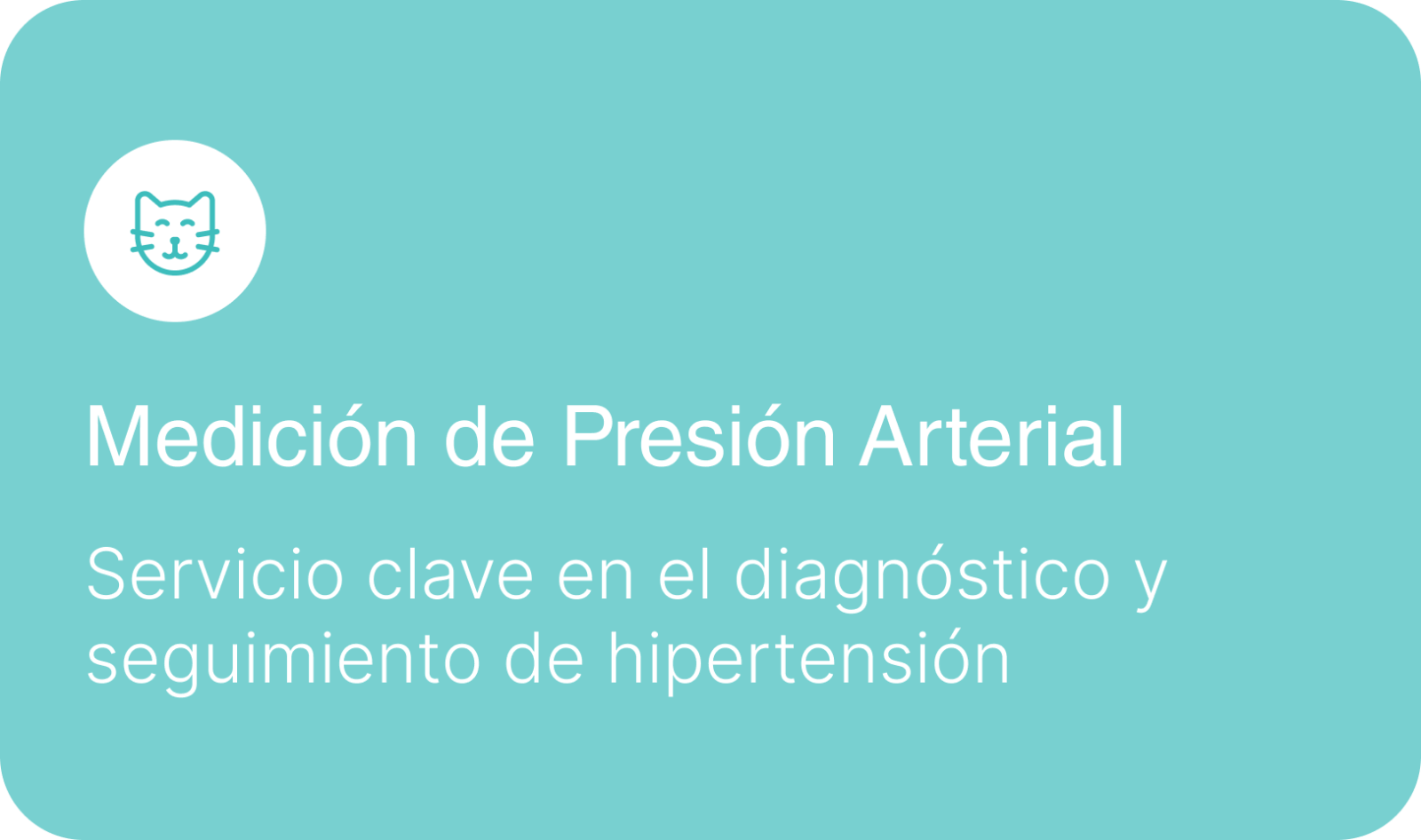 Medición de Presión Arterial

Servicio clave en el diagnóstico y seguimiento de hipertensión